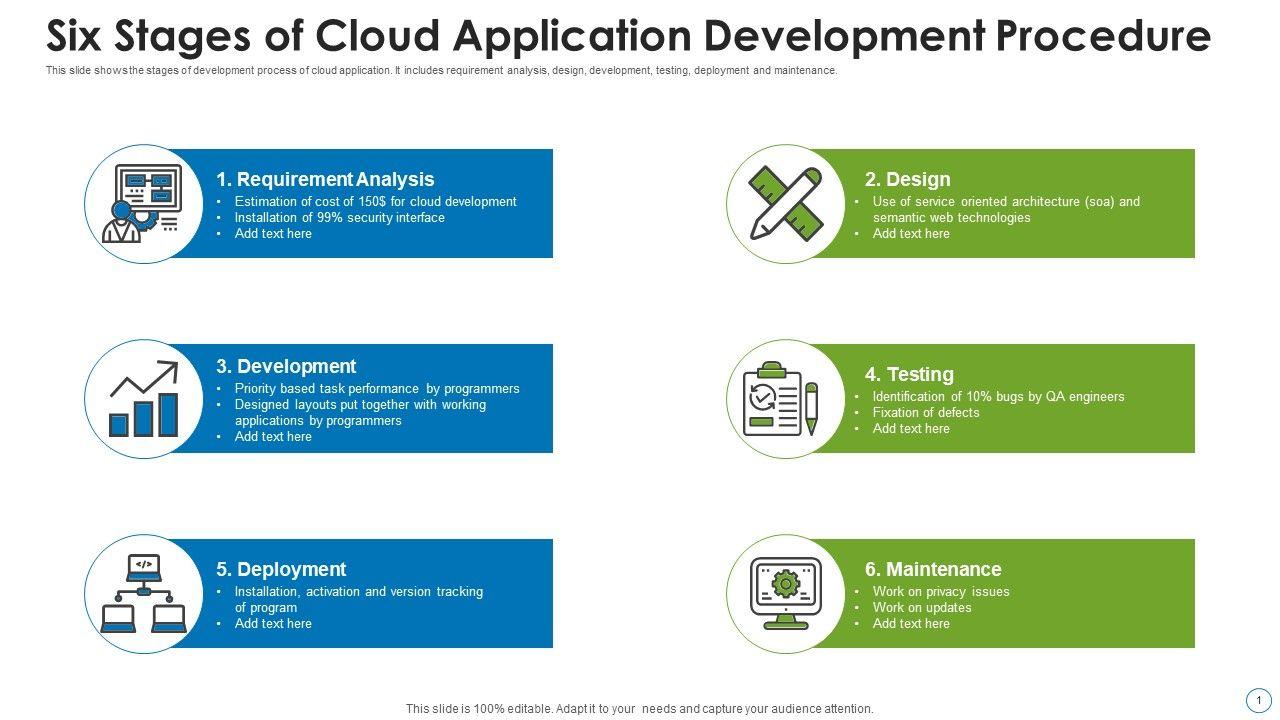 Six Stages of Cloud Application Development Procedure

This slide shows the stages of development process of cloud application. It includes requirement analysis, design, development, testing, deployment and maintenance.

1. Requirement Analysis
• Estimation of cost of 150$ for cloud development
• Installation of 99% security interface
• Add text here

2. Design
• Use of service oriented architecture (soa) and semantic web technologies
• Add text here

3. Development
• Priority based task performance by programmers
• Designed layouts put together with working applications by programmers
• Add text here

4. Testing
• Identification of 10% bugs by QA engineers
• Fixation of defects
• Add text here

5. Deployment
• Installation, activation and version tracking of program
• Add text here

6. Maintenance
• Work on privacy issues
• Work on updates
• Add text here

This slide is 100% editable. Adapt it to your needs and capture your audience attention.

1